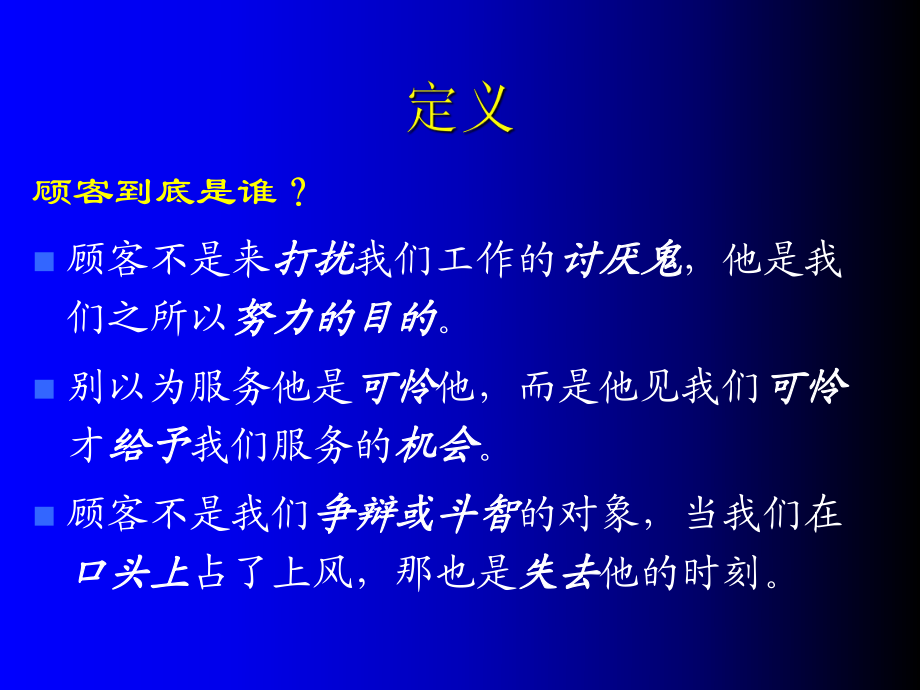 定义

顾客到底是谁？

■ 顾客不是来打扰我们工作的讨厌鬼，他是我们之所以努力的目的。

■ 别以为服务他是可怜他，而是他见我们可怜才给予我们服务的机会。

■ 顾客不是我们争辩或斗智的对象，当我们在口头上占了上风，那也是失去他的时刻。